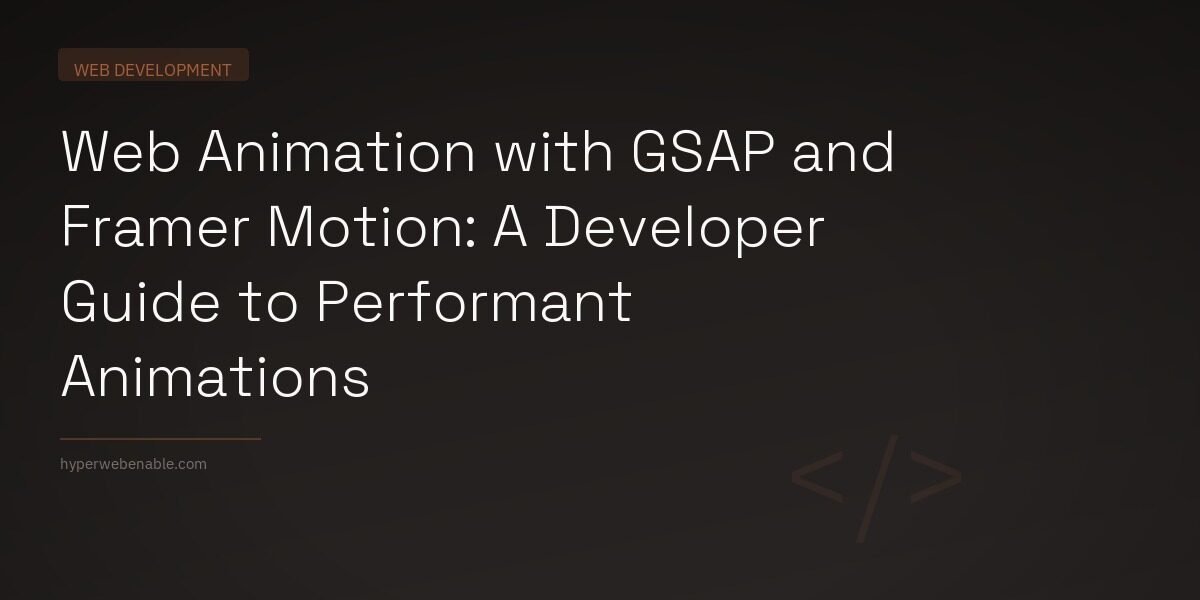 WEB DEVELOPMENT

Web Animation with GSAP and Framer Motion: A Developer Guide to Performant Animations

hyperwebenable.com

</>